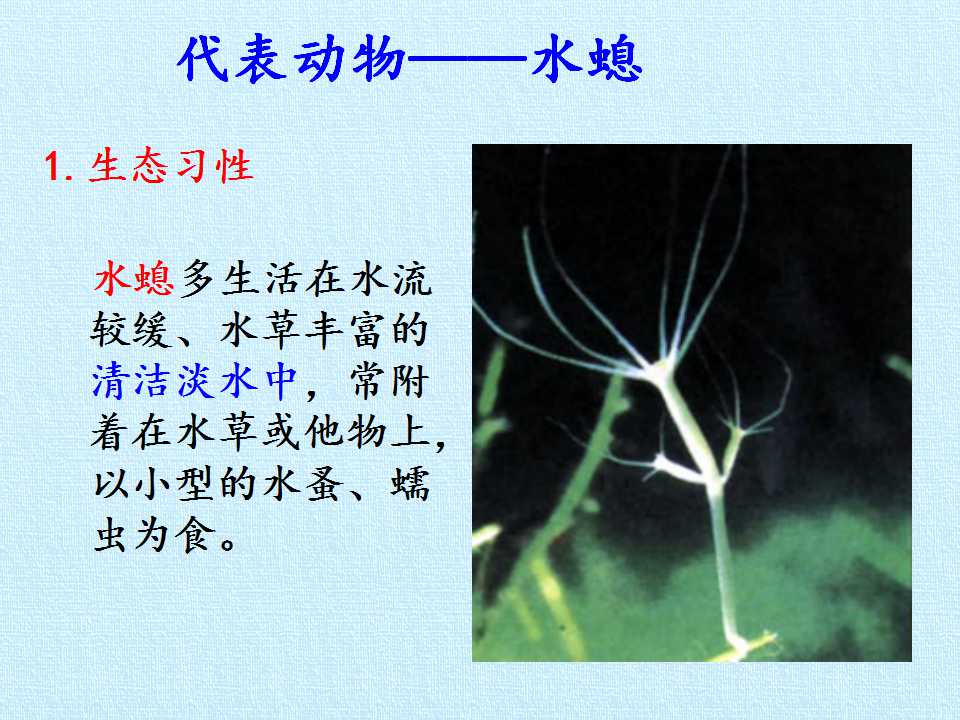 代表动物——水螅

1. 生态习性

水螅多生活在水流较缓、水草丰富的清洁淡水中，常附着在水草或他物上，以小型的水蚤、蠕虫为食。